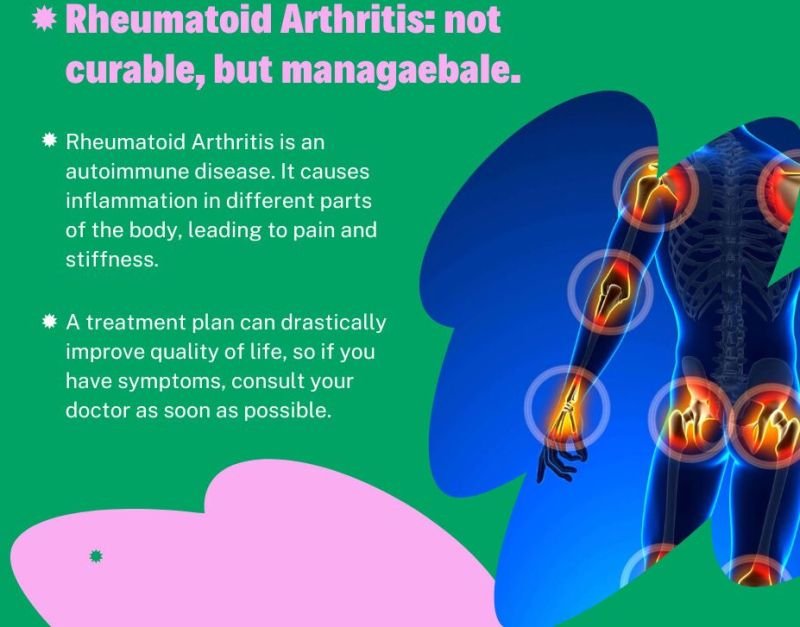 Rheumatoid Arthritis: not curable, but managaebale.

Rheumatoid Arthritis is an autoimmune disease. It causes inflammation in different parts of the body, leading to pain and stiffness.

A treatment plan can drastically improve quality of life, so if you have symptoms, consult your doctor as soon as possible.